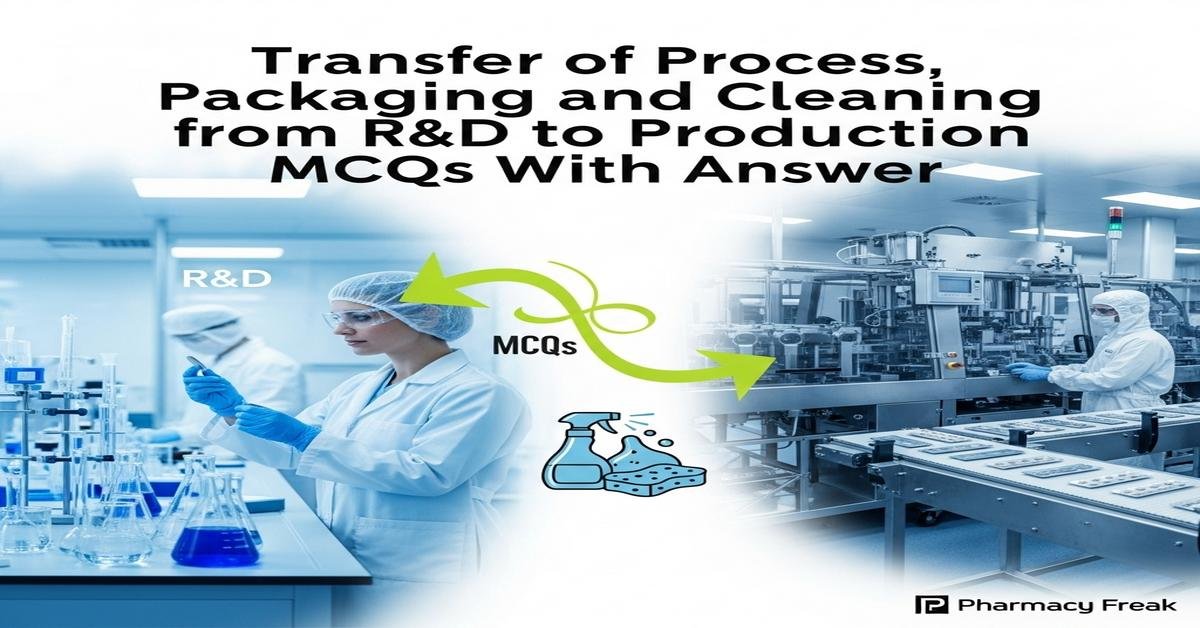 Transfer of Process, Packaging and Cleaning from R&D to Production MCQs With Answer

R&D

MCQs

Pharmacy Freak